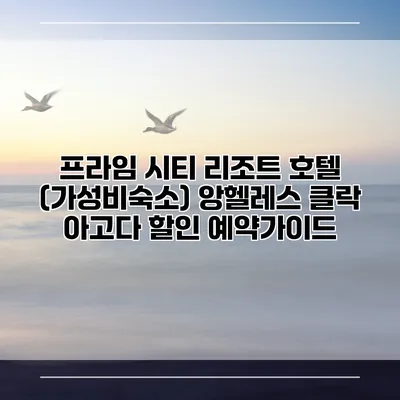 프라임 시티 리조트 호텔 (가성비숙소) 앙헬레스 클락 아고다 할인 예약가이드